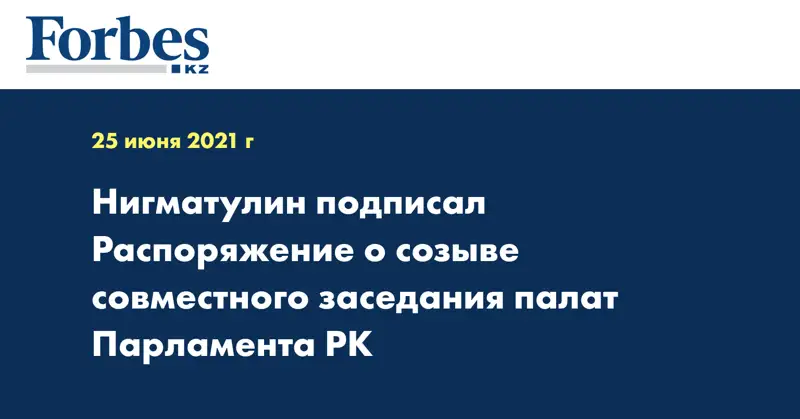 Forbes
KZ

25 июня 2021 г

Нигматулин подписал Распоряжение о созыве совместного заседания палат Парламента РК